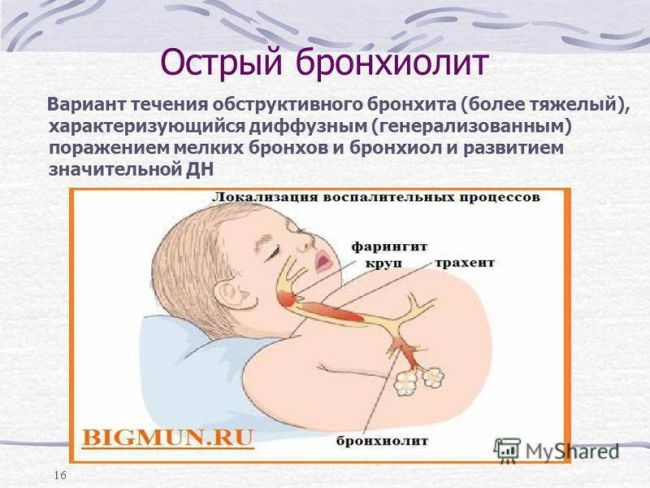 Острый бронхиолит

Вариант течения обструктивного бронхита (более тяжелый), характеризующийся диффузным (генерализованным) поражением мелких бронхов и бронхиол и развитием значительной ДН

Локализация воспалительных процессов

фарингит

круп

трахеит

бронхиолит

BIGMUN.RU

MyShared

16